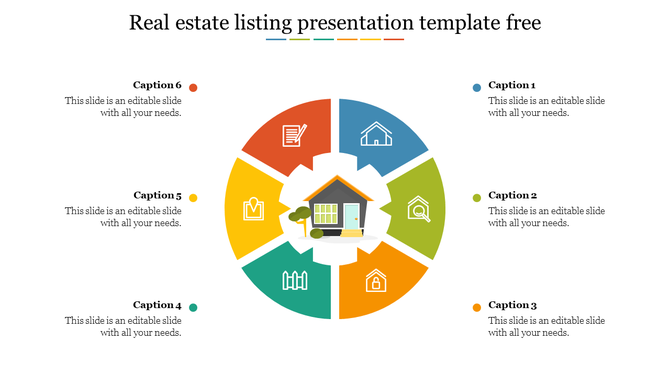 Real estate listing presentation template free

Caption 6
This slide is an editable slide with all your needs.

Caption 5
This slide is an editable slide with all your needs.

Caption 4
This slide is an editable slide with all your needs.

Caption 1
This slide is an editable slide with all your needs.

Caption 2
This slide is an editable slide with all your needs.

Caption 3
This slide is an editable slide with all your needs.